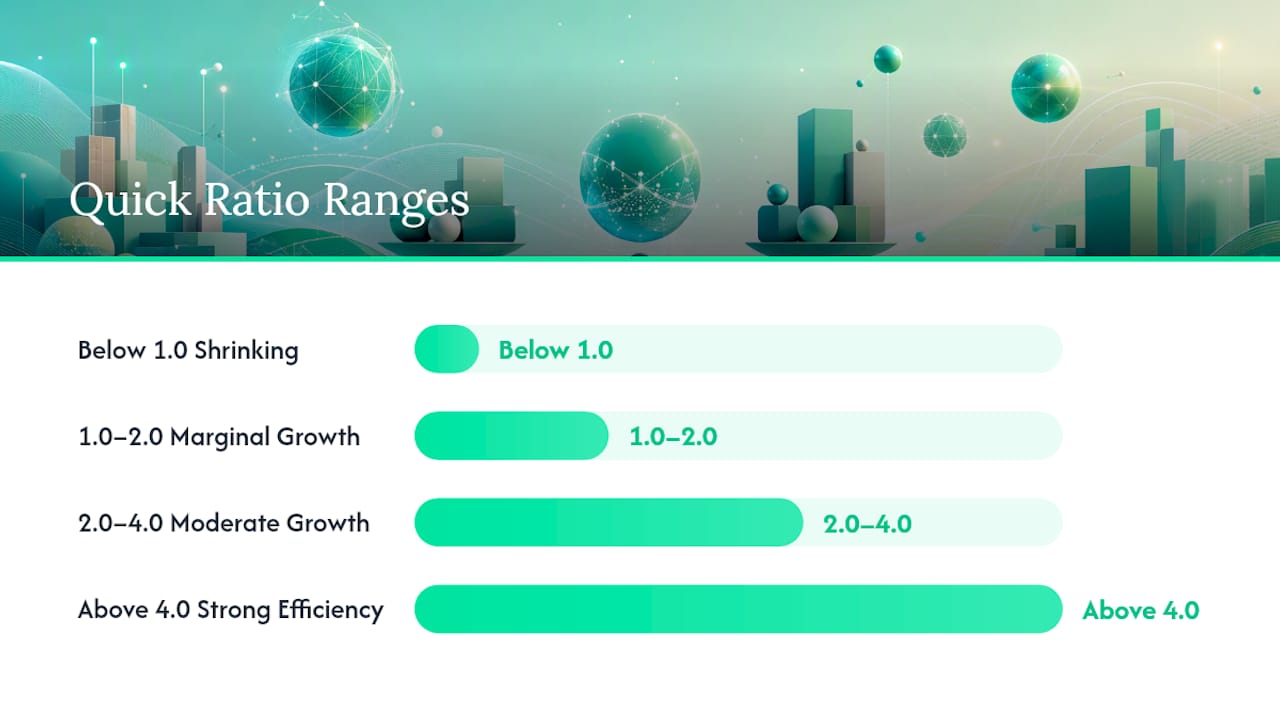 Quick Ratio Ranges

Below 1.0 Shrinking
Below 1.0

1.0–2.0 Marginal Growth
1.0–2.0

2.0–4.0 Moderate Growth
2.0–4.0

Above 4.0 Strong Efficiency
Above 4.0